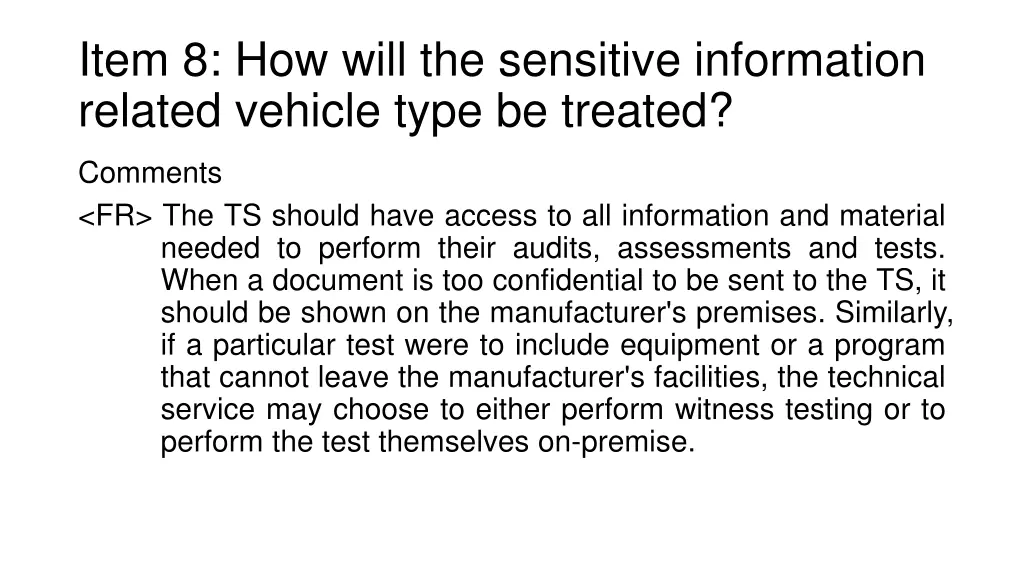 Item 8: How will the sensitive information related vehicle type be treated?

Comments

<FR> The TS should have access to all information and material needed to perform their audits, assessments and tests. When a document is too confidential to be sent to the TS, it should be shown on the manufacturer's premises. Similarly, if a particular test were to include equipment or a program that cannot leave the manufacturer's facilities, the technical service may choose to either perform witness testing or to perform the test themselves on-premise.